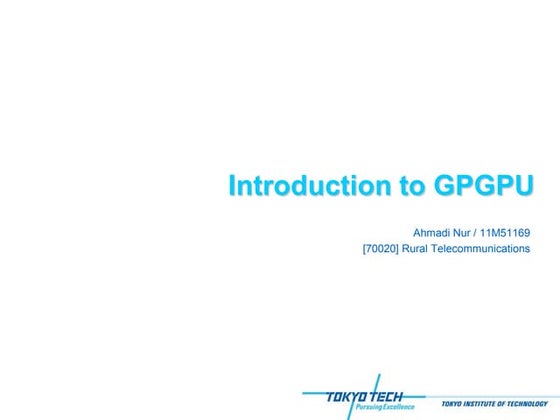 Introduction to GPGPU

Ahmadi Nur / 11M51169
[70020] Rural Telecommunications

TOKYO TECH
Pursuing Excellence

TOKYO INSTITUTE OF TECHNOLOGY